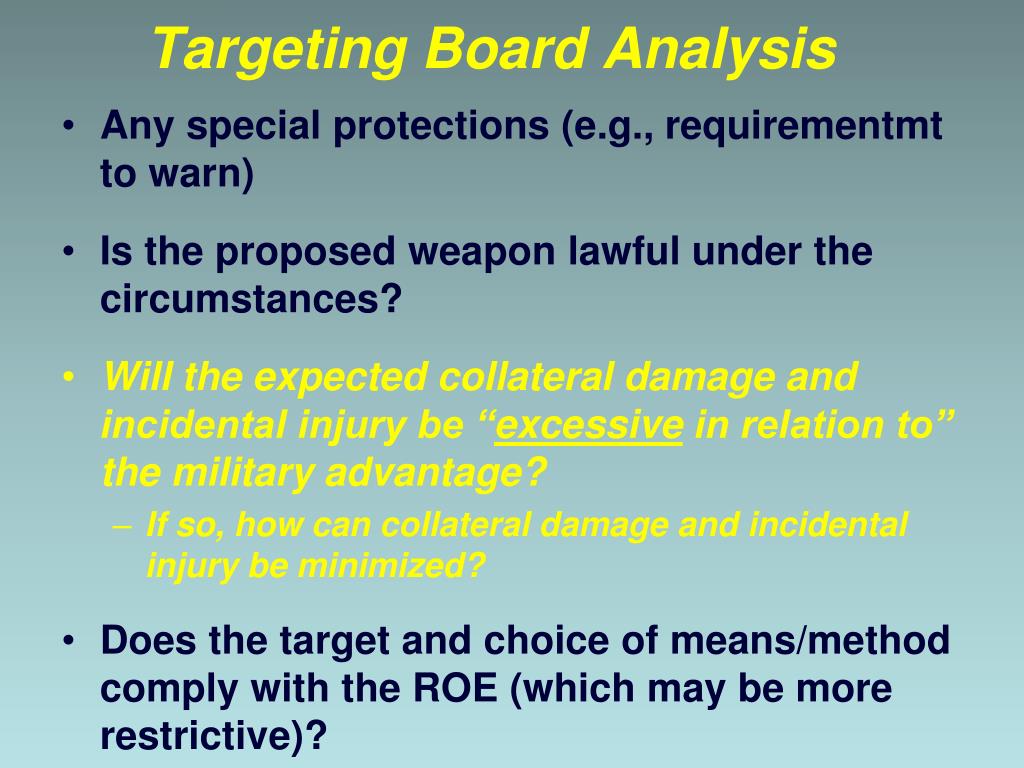 Targeting Board Analysis

• Any special protections (e.g., requirementmt to warn)

• Is the proposed weapon lawful under the circumstances?

• Will the expected collateral damage and incidental injury be “excessive in relation to” the military advantage?

– If so, how can collateral damage and incidental injury be minimized?

• Does the target and choice of means/method comply with the ROE (which may be more restrictive)?